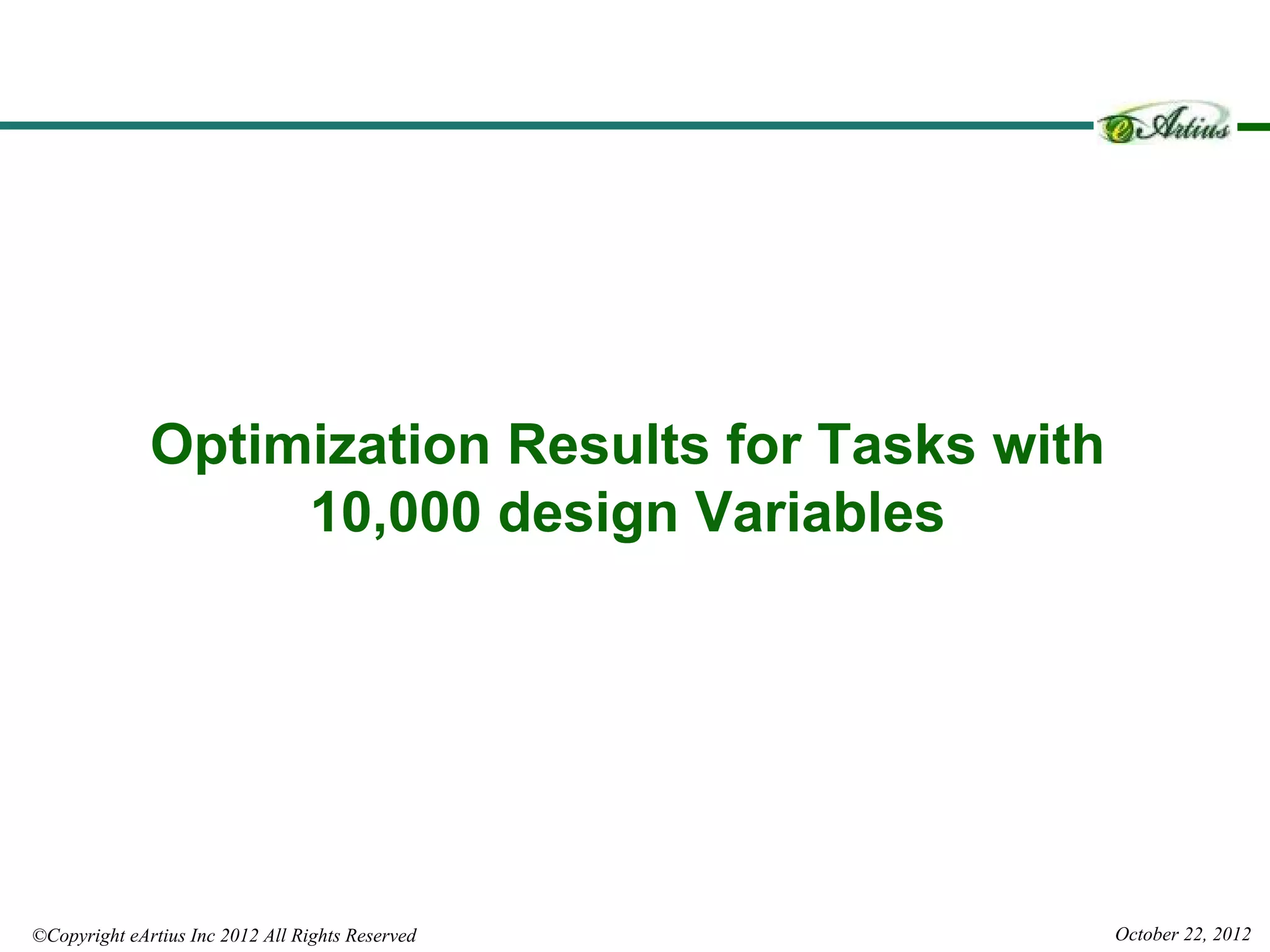 eArtius

Optimization Results for Tasks with 10,000 design Variables

©Copyright eArtius Inc 2012 All Rights Reserved

October 22, 2012